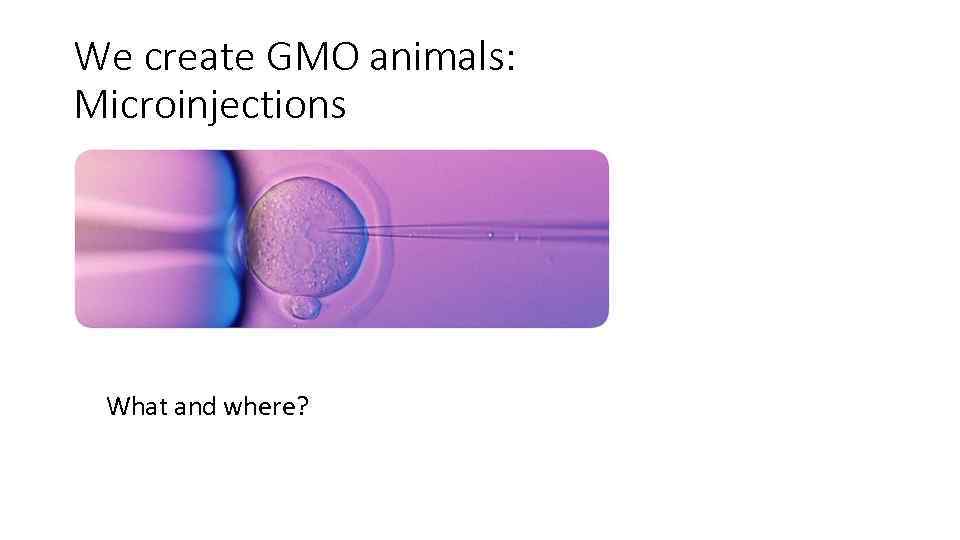 We create GMO animals: Microinjections

What and where?